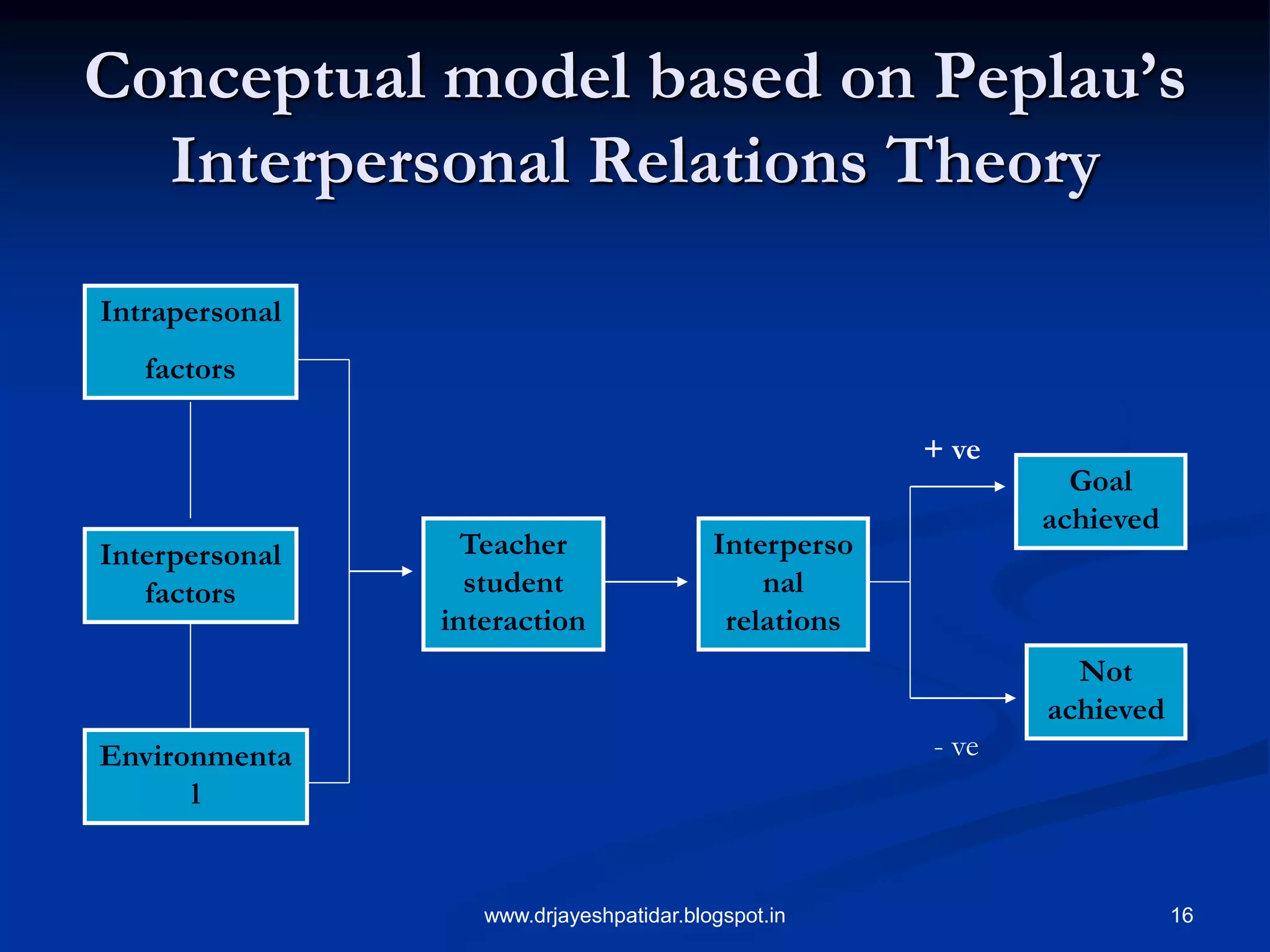 Conceptual model based on Peplau's Interpersonal Relations Theory

Intrapersonal factors

Interpersonal factors

Environmenta l

Teacher student interaction

Interperso nal relations

+ ve

Goal achieved

Not achieved

- ve

www.drjayeshpatidar.blogspot.in

16